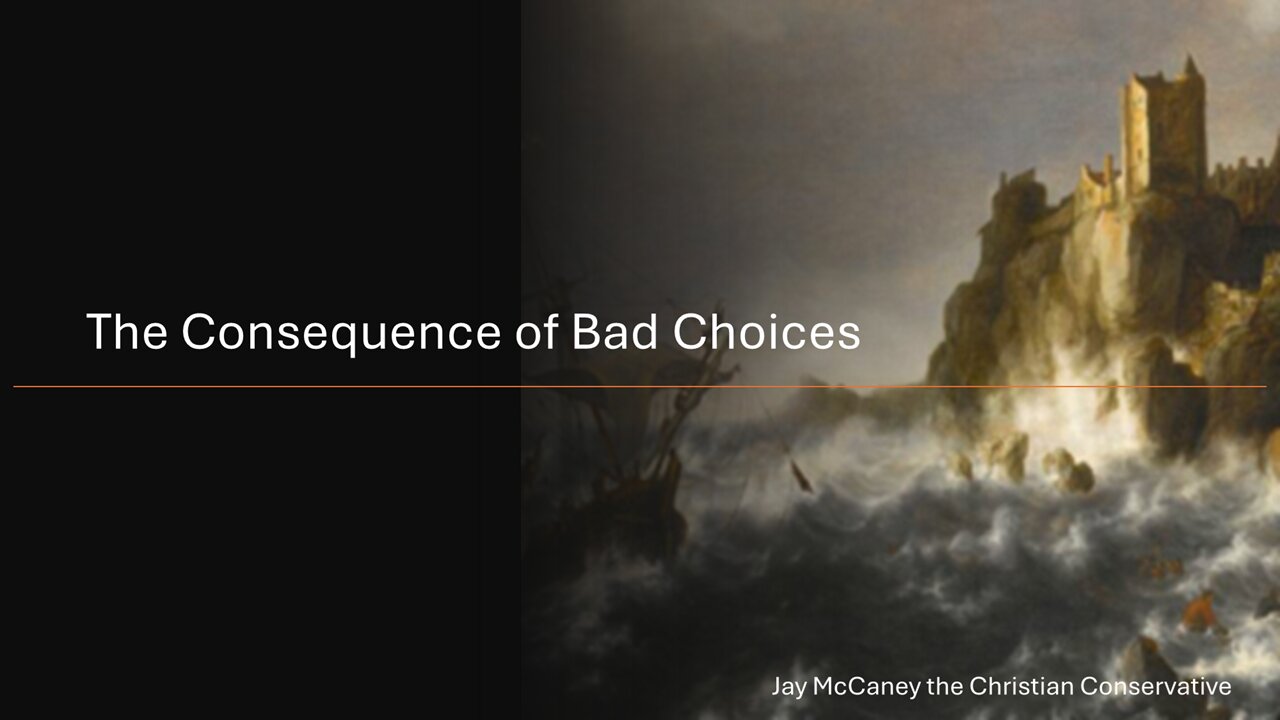 The Consequence of Bad Choices

Jay McCaney the Christian Conservative